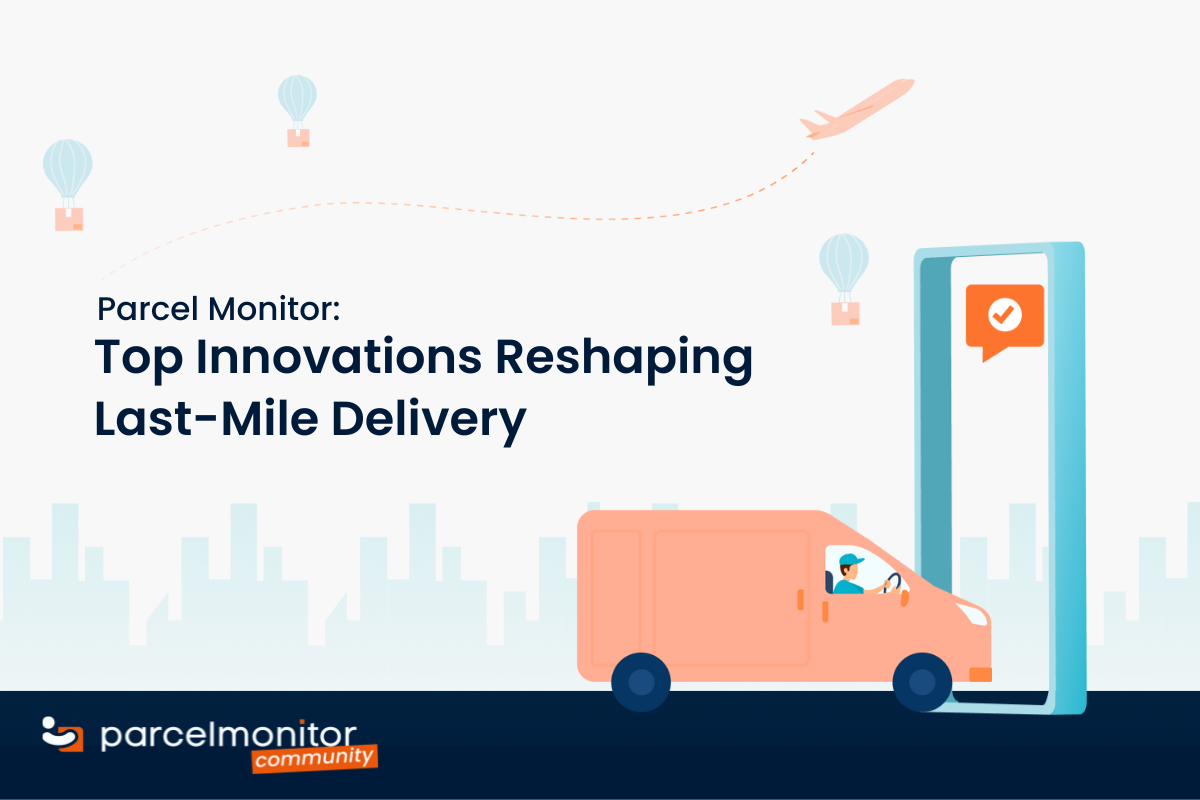 Parcel Monitor:
Top Innovations Reshaping Last-Mile Delivery

parcelmonitor
community